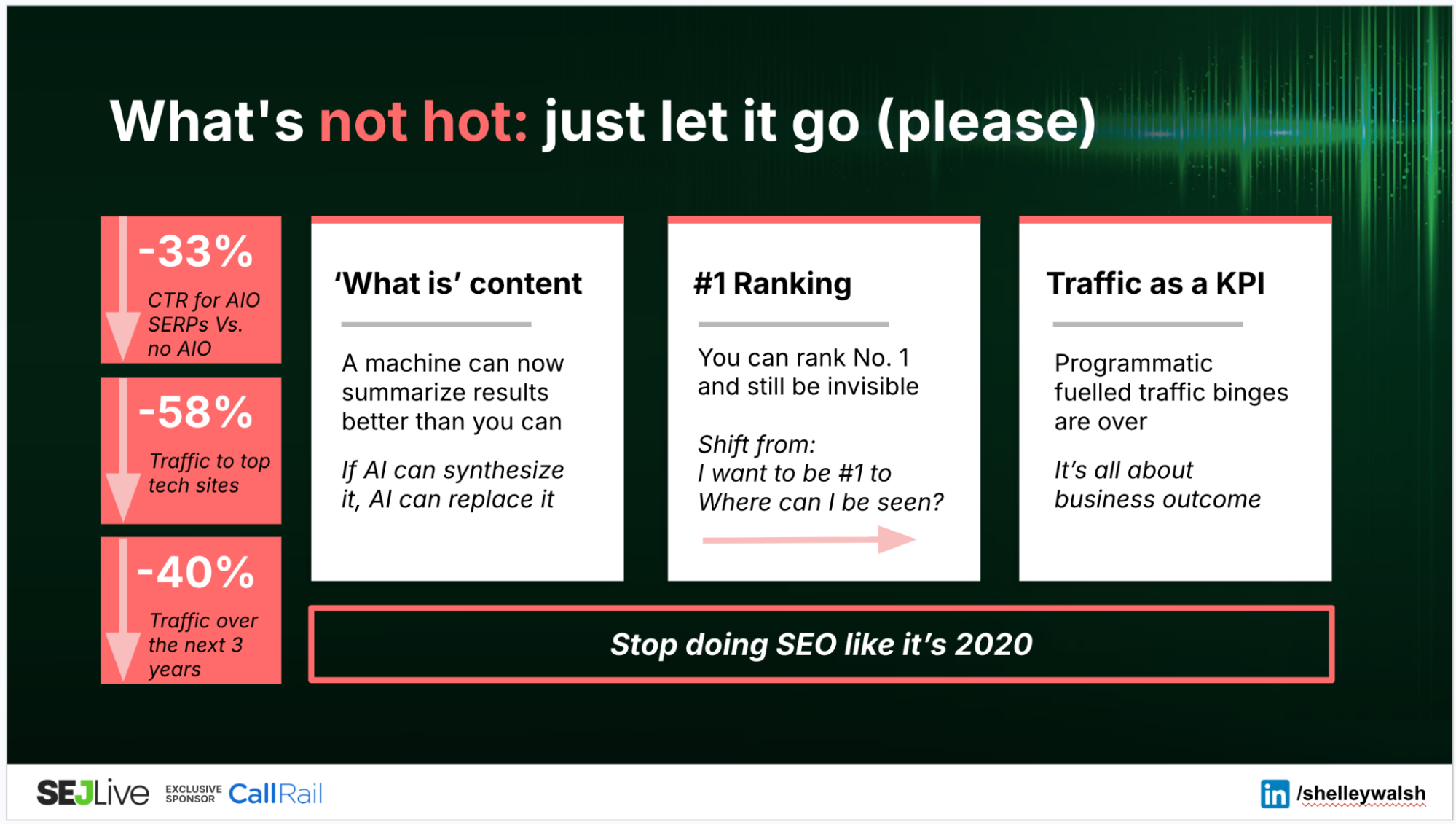 What's not hot: just let it go (please)

-33%
CTR for AIO SERPs Vs. no AIO

-58%
Traffic to top tech sites

-40%
Traffic over the next 3 years

'What is' content

A machine can now summarize results better than you can

If AI can synthesize it, AI can replace it

#1 Ranking

You can rank No. 1 and still be invisible

Shift from:
I want to be #1 to
Where can I be seen?

Traffic as a KPI

Programmatic fuelled traffic binges are over

It's all about business outcome

Stop doing SEO like it's 2020

SEJLive EXCLUSIVE SPONSOR CallRail

in /shelleywalsh